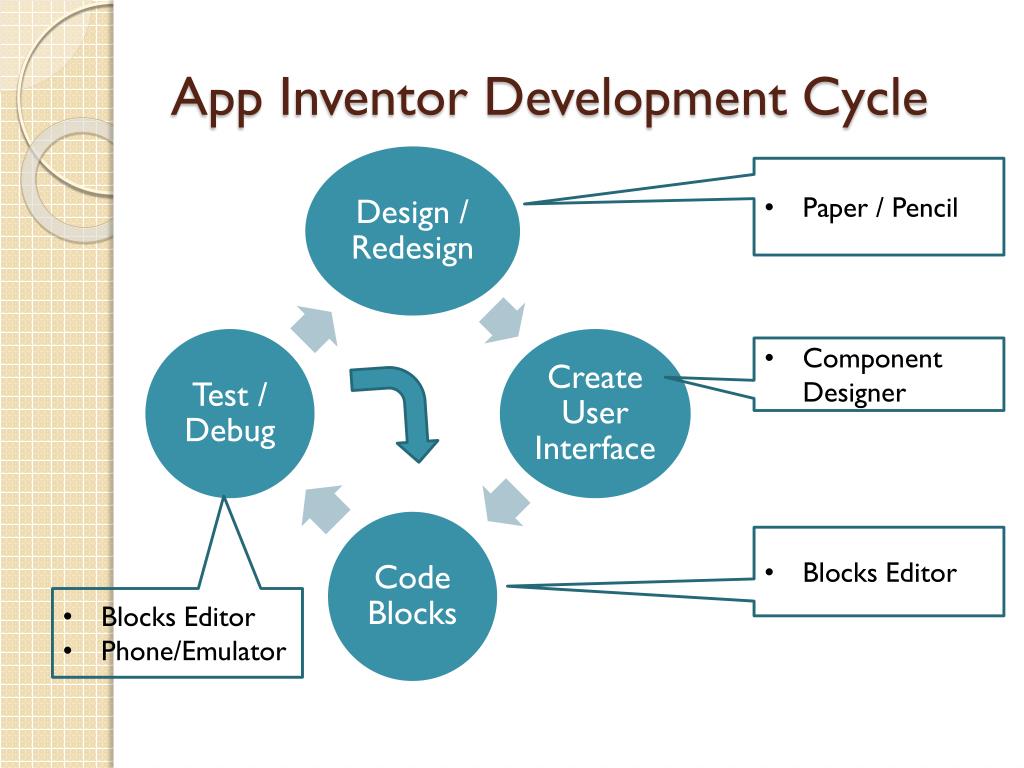 App Inventor Development Cycle

Design / Redesign

• Paper / Pencil

Create User Interface

• Component Designer

Code Blocks

• Blocks Editor

Test / Debug

• Blocks Editor
• Phone/Emulator